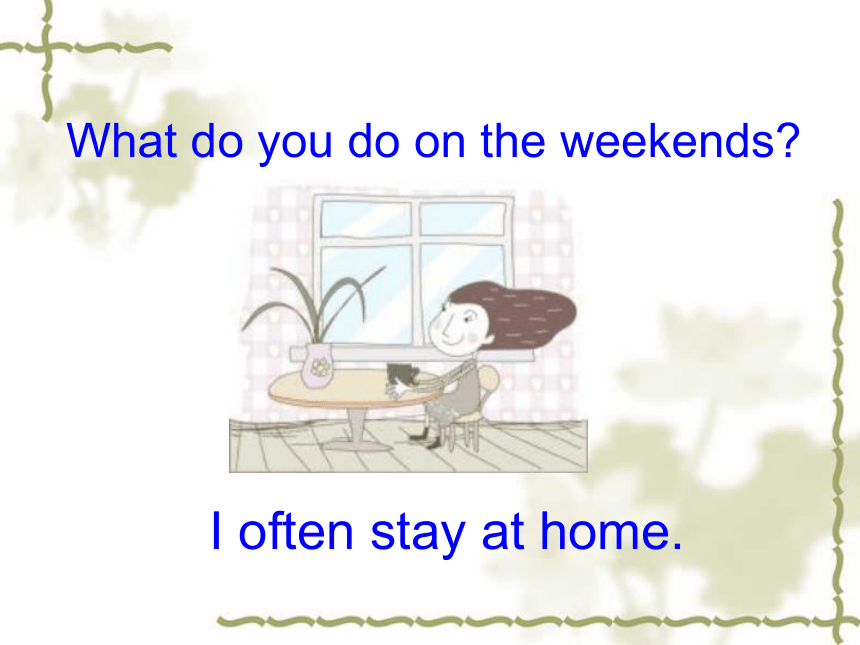 What do you do on the weekends?

I often stay at home.